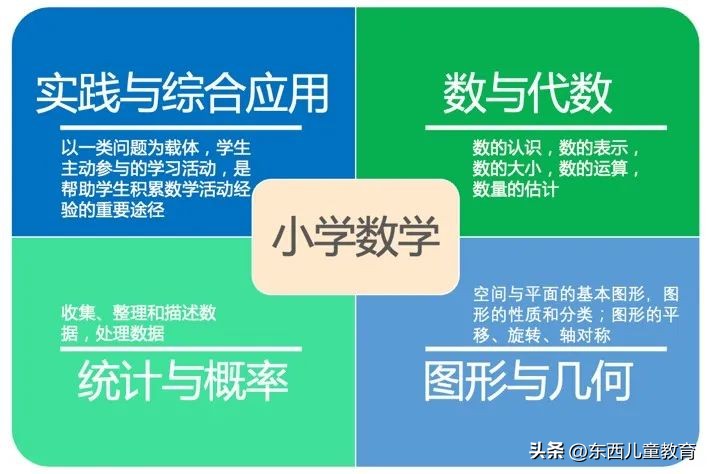 实践与综合应用

以一类问题为载体，学生主动参与的学习活动，是帮助学生积累数学活动经验的重要途径

数与代数

数的认识，数的表示，数的大小，数的运算，数量的估计

小学数学

收集、整理和描述数据，处理数据

统计与概率

空间与平面的基本图形，图形的性质和分类；图形的平移、旋转、轴对称

图形与几何

头条 @东西儿童教育